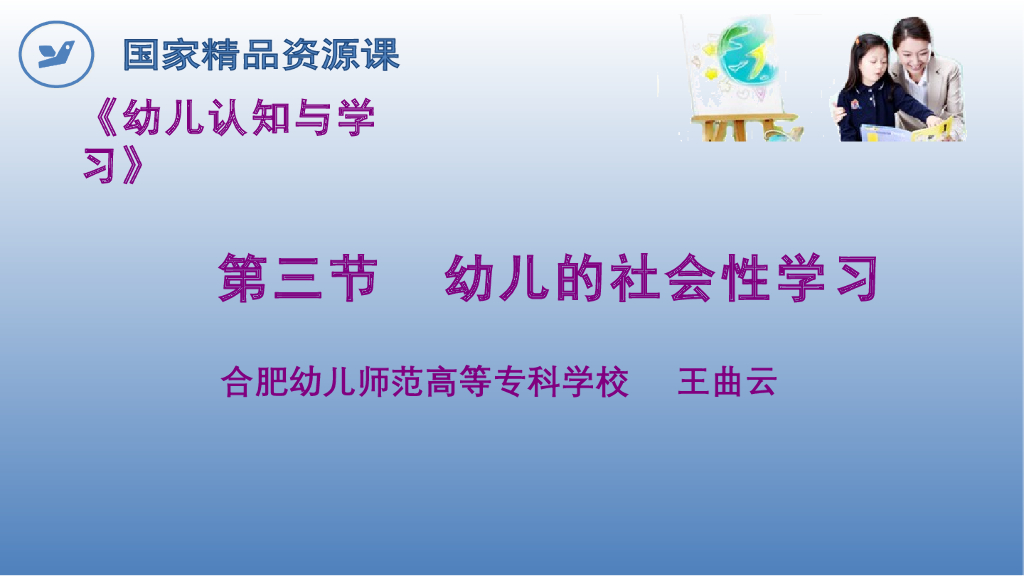 国家精品资源课

《幼儿认知与学习》

第三节　幼儿的社会性学习

合肥幼儿师范高等专科学校　王曲云